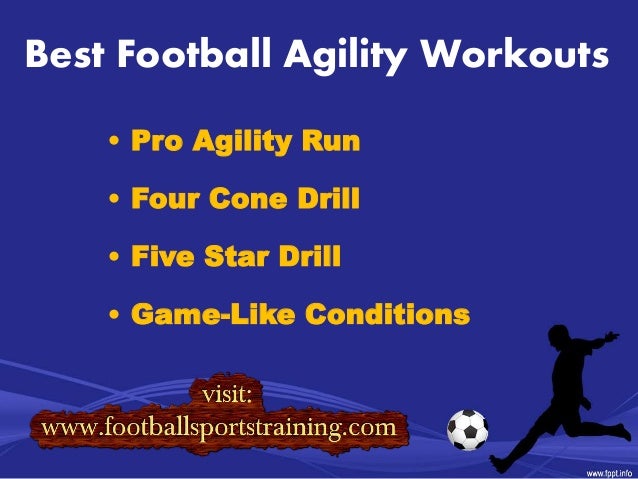 Best Football Agility Workouts

• Pro Agility Run

• Four Cone Drill

• Five Star Drill

• Game-Like Conditions

visit:
www.footballsportstraining.com

www.fppt.info